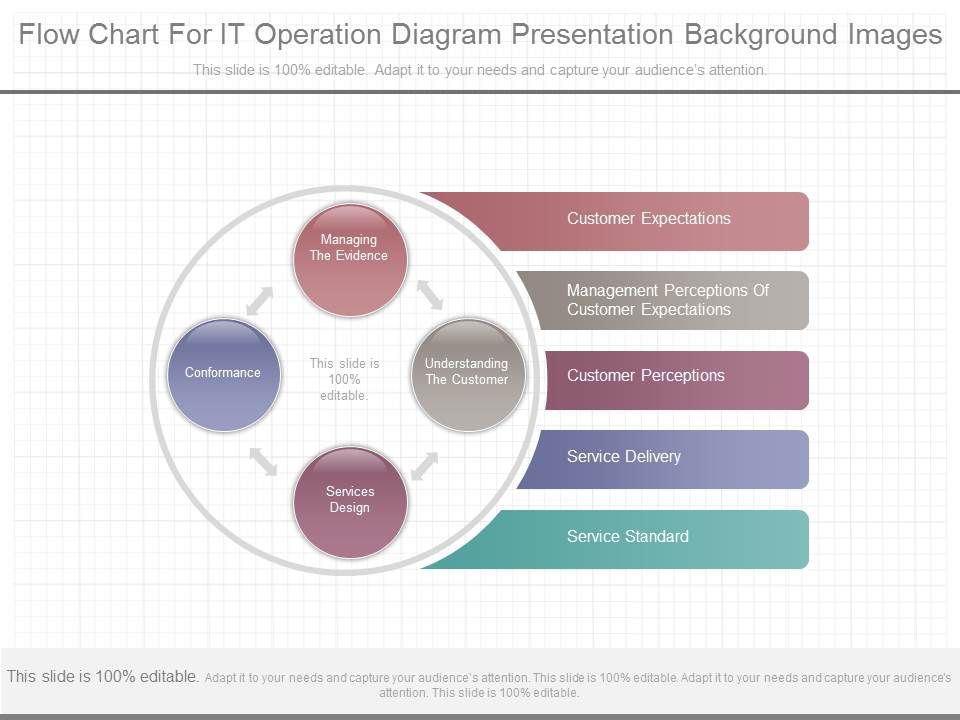 Flow Chart For IT Operation Diagram Presentation Background Images

This slide is 100% editable. Adapt it to your needs and capture your audience's attention.

Managing The Evidence

Conformance

This slide is 100% editable.

Understanding The Customer

Services Design

Customer Expectations

Management Perceptions Of Customer Expectations

Customer Perceptions

Service Delivery

Service Standard

This slide is 100% editable. Adapt it to your needs and capture your audience's attention. This slide is 100% editable. Adapt it to your needs and capture your audience's attention. This slide is 100% editable.